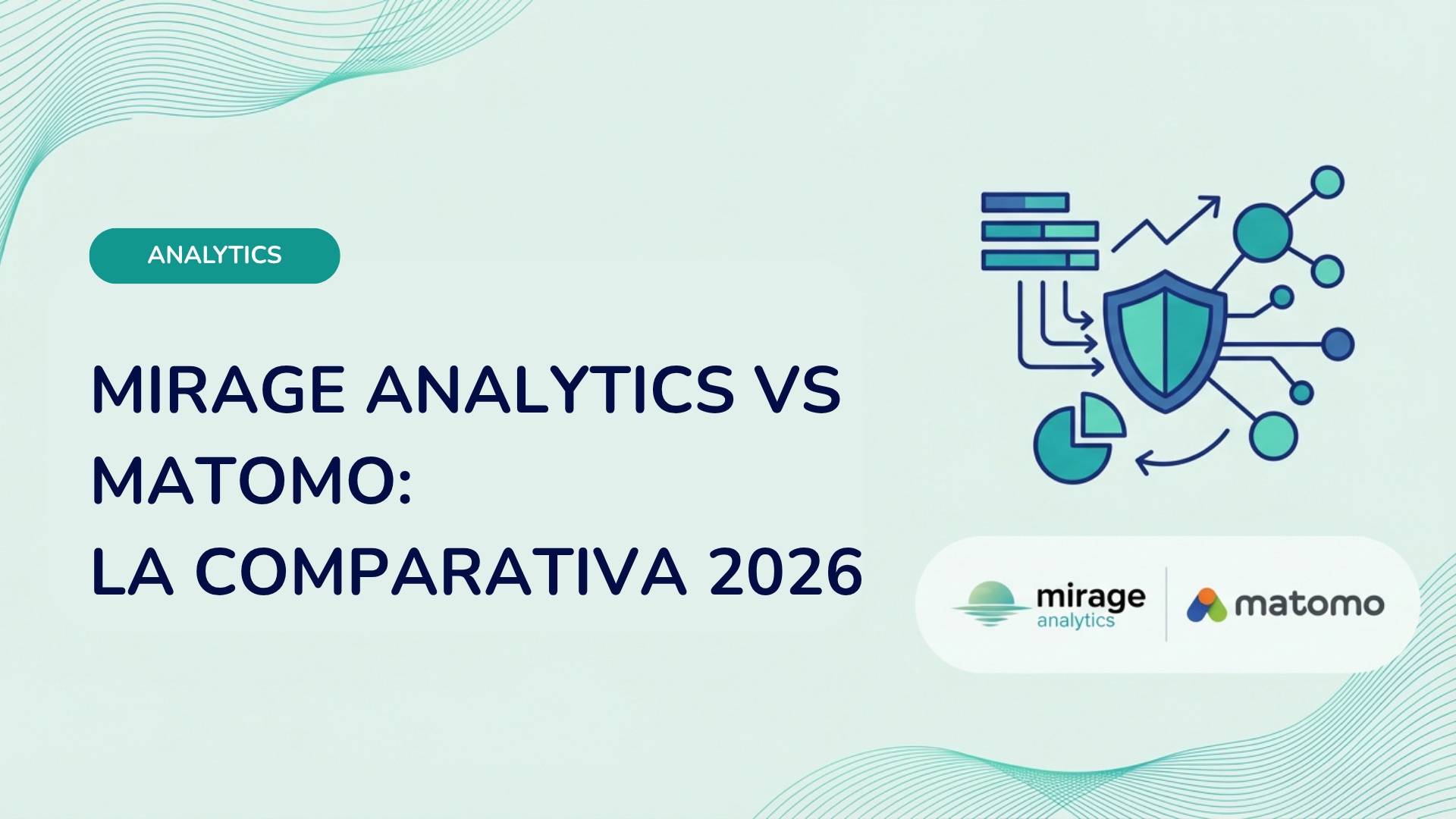 ANALYTICS

MIRAGE ANALYTICS VS MATOMO:
LA COMPARATIVA 2026

mirage
analytics

matomo